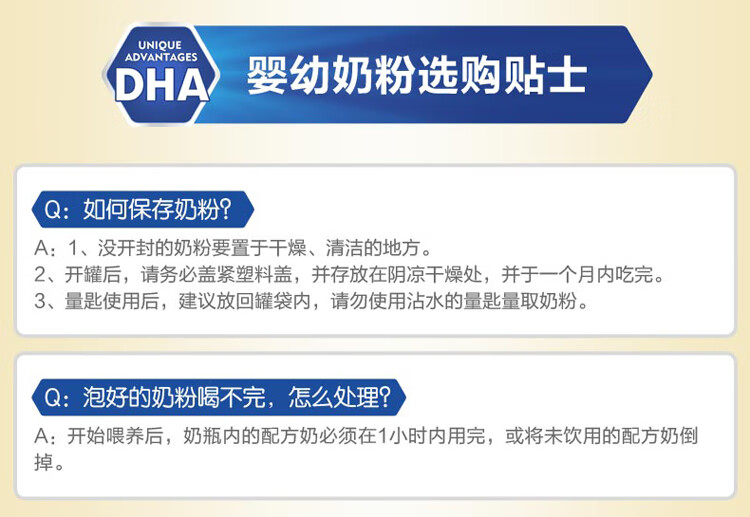 UNIQUE ADVANTAGES
DHA

婴幼奶粉选购贴士

Q：如何保存奶粉？
A：1、没开封的奶粉要置于干燥、清洁的地方。
2、开罐后，请务必盖紧塑料盖，并存放在阴凉干燥处，并于一个月内吃完。
3、量匙使用后，建议放回罐袋内，请勿使用沾水的量匙量取奶粉。

Q：泡好的奶粉喝不完，怎么处理？
A：开始喂养后，奶瓶内的配方奶必须在1小时内用完，或将未饮用的配方奶倒掉。